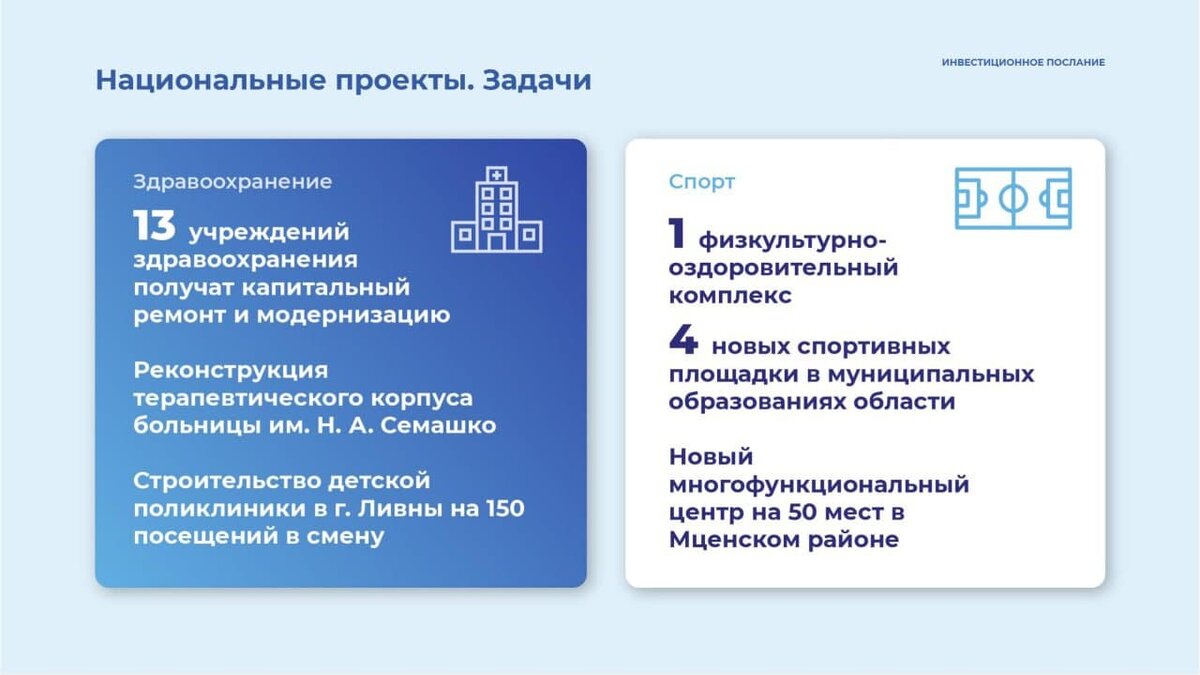 Национальные проекты. Задачи

ИНВЕСТИЦИОННОЕ ПОСЛАНИЕ

Здравоохранение

13 учреждений здравоохранения получат капитальный ремонт и модернизацию

Реконструкция терапевтического корпуса больницы им. Н. А. Семашко

Строительство детской поликлиники в г. Ливны на 150 посещений в смену

Спорт

1 физкультурно-оздоровительный комплекс

4 новых спортивных площадки в муниципальных образованиях области

Новый многофункциональный центр на 50 мест в Мценском районе